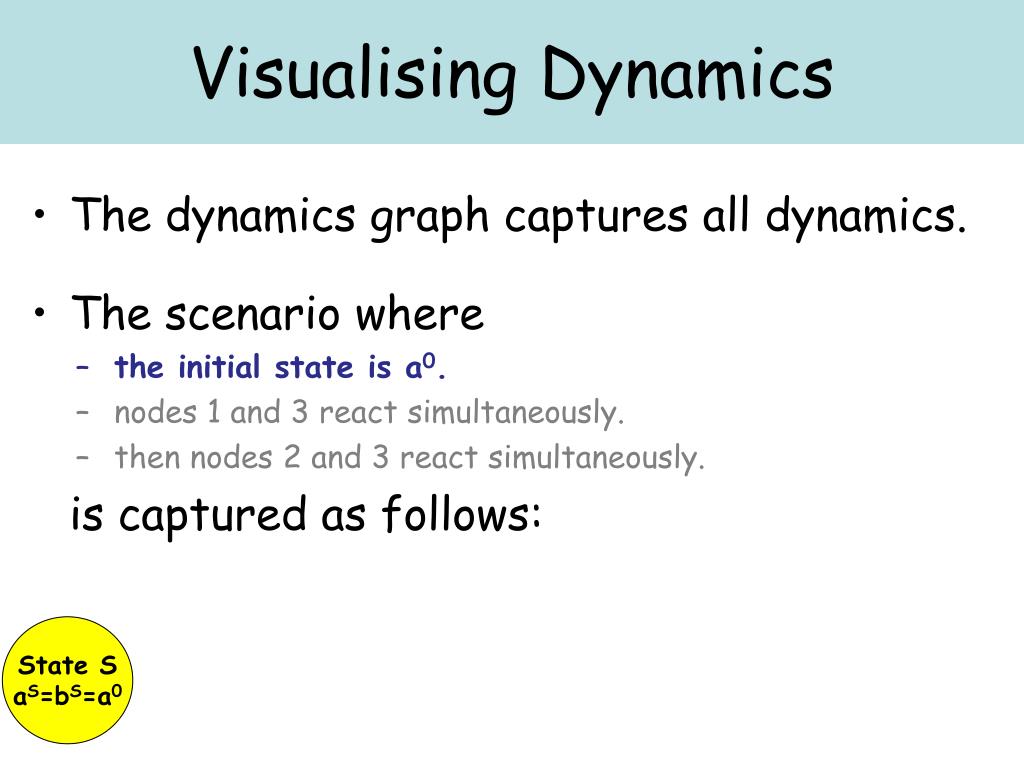 Visualising Dynamics

• The dynamics graph captures all dynamics.

• The scenario where
– the initial state is $a^0$.
– nodes 1 and 3 react simultaneously.
– then nodes 2 and 3 react simultaneously.

is captured as follows:

State S
$a^S=b^S=a^0$